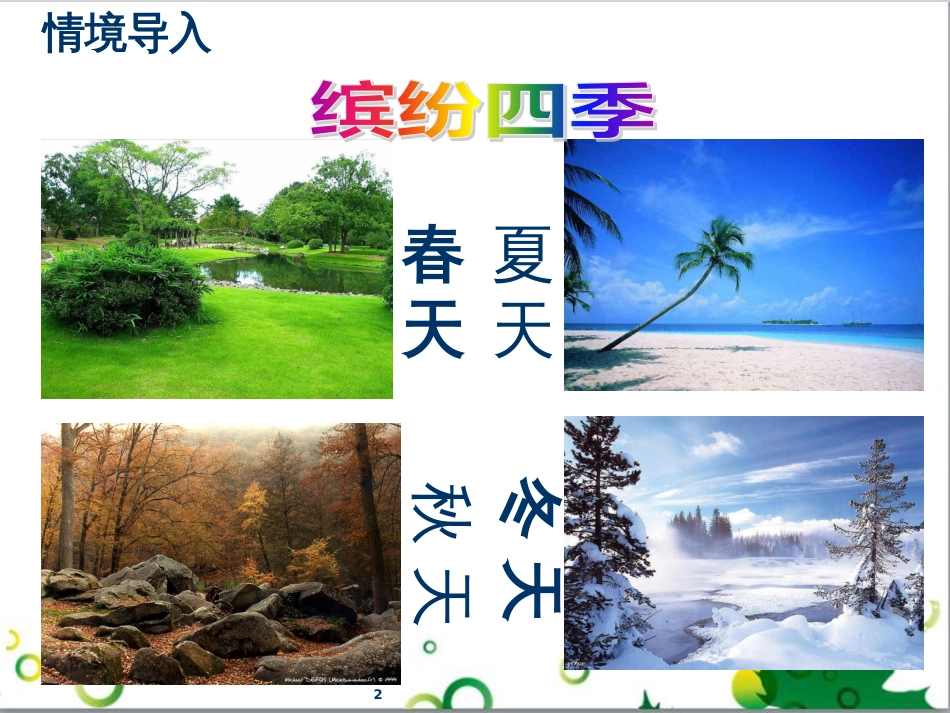 情境导入

缤纷四季

春天

夏天

秋天

冬天

2